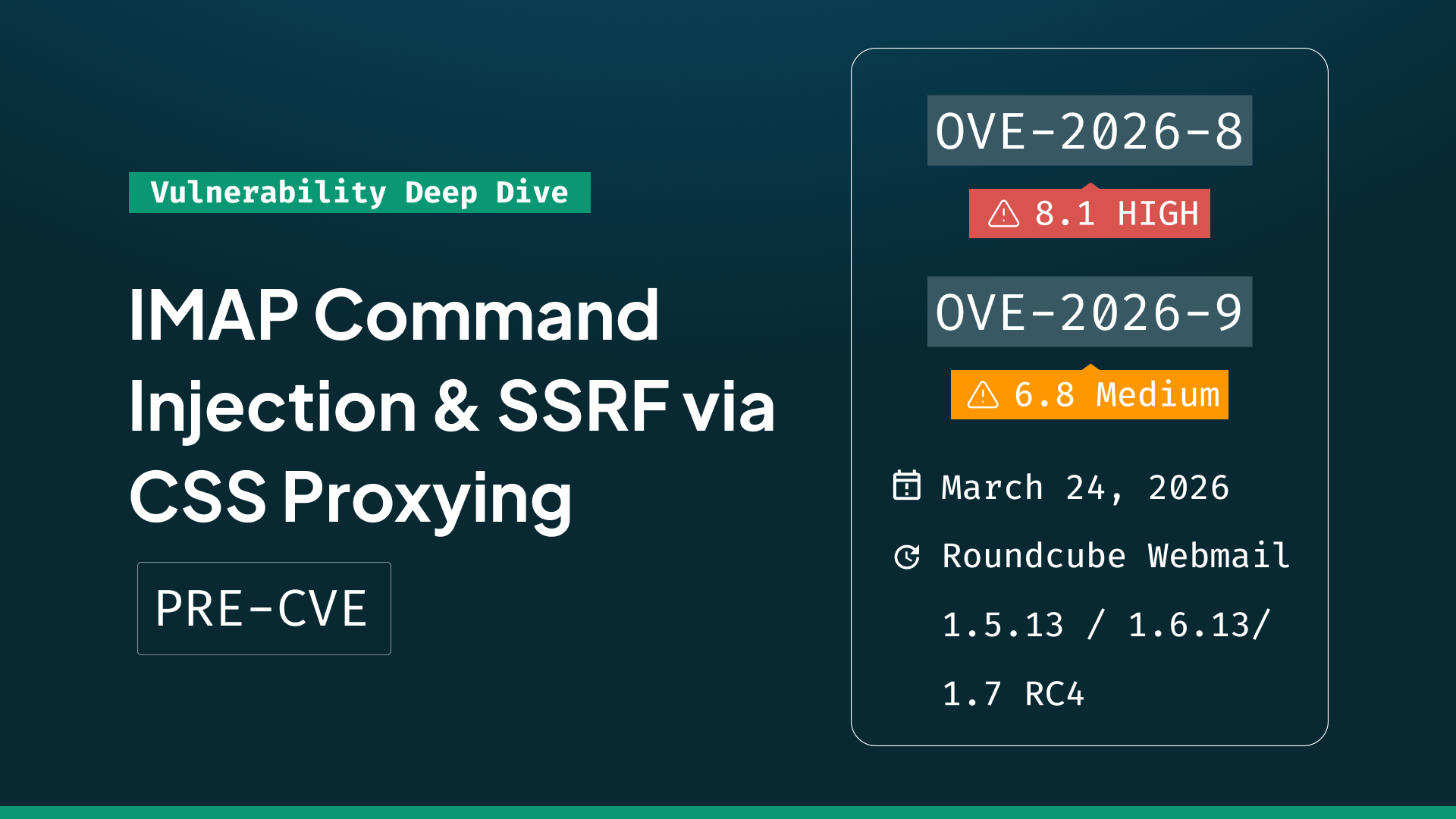 Vulnerability Deep Dive

IMAP Command Injection & SSRF via CSS Proxying

PRE-CVE

OVE-2026-8

8.1 HIGH

OVE-2026-9

6.8 Medium

March 24, 2026

Roundcube Webmail 1.5.13 / 1.6.13/ 1.7 RC4